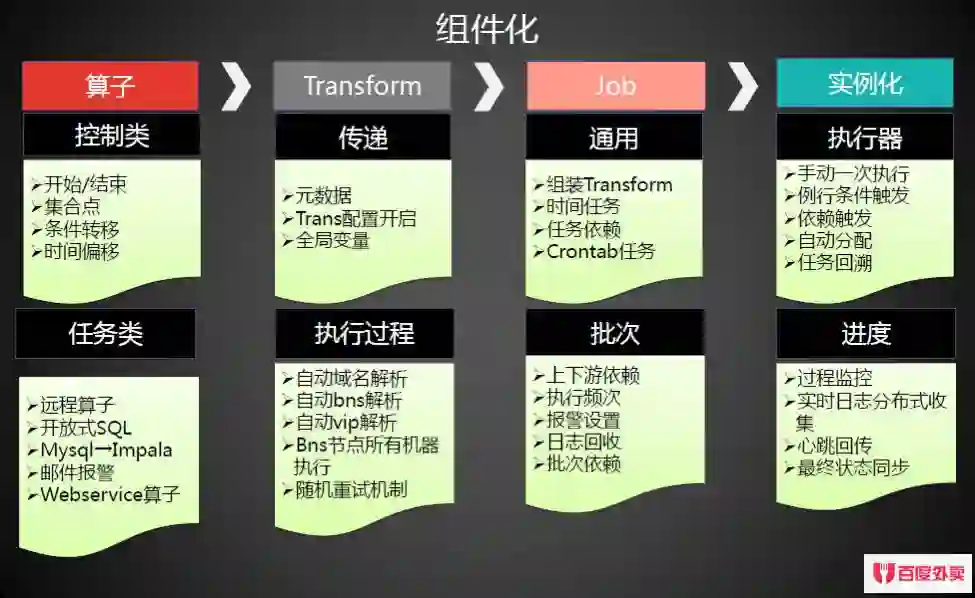 组件化

算子

控制类

➢开始/结束
➢集合点
➢条件转移
➢时间偏移

任务类

➢远程算子
➢开放式SQL
➢Mysql一Impala
➢邮件报警
➢Webservice算子

Transform

传递

➢元数据
➢Trans配置开启
➢全局变量

执行过程

➢自动域名解析
➢自动bns解析
➢自动vip解析
➢Bns节点所有机器执行
➢随机重试机制

Job

通用

➢组装Transform
➢时间任务
➢任务依赖
➢Crontab任务

批次

➢上下游依赖
➢执行频次
➢报警设置
➢日志回收
➢批次依赖

实例化

执行器

➢手动一次执行
➢例行条件触发
➢依赖触发
➢自动分配
➢任务回溯

进度

➢过程监控
➢实时日志分布式收集
➢心跳回传
➢最终状态同步

百度外卖